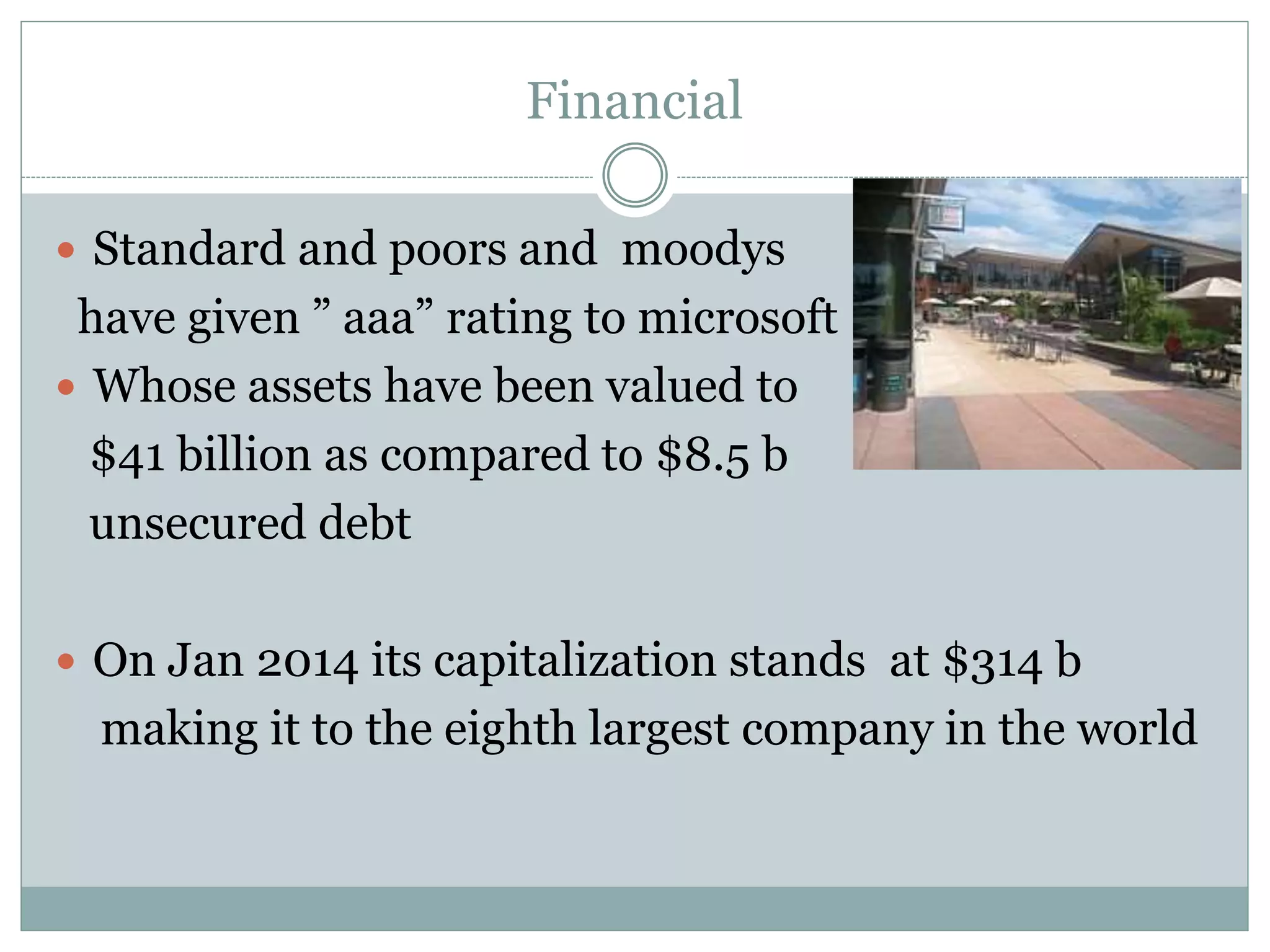 Financial

• Standard and poors and moodys have given " aaa" rating to microsoft
• Whose assets have been valued to $41 billion as compared to $8.5 b unsecured debt

• On Jan 2014 its capitalization stands at $314 b making it to the eighth largest company in the world